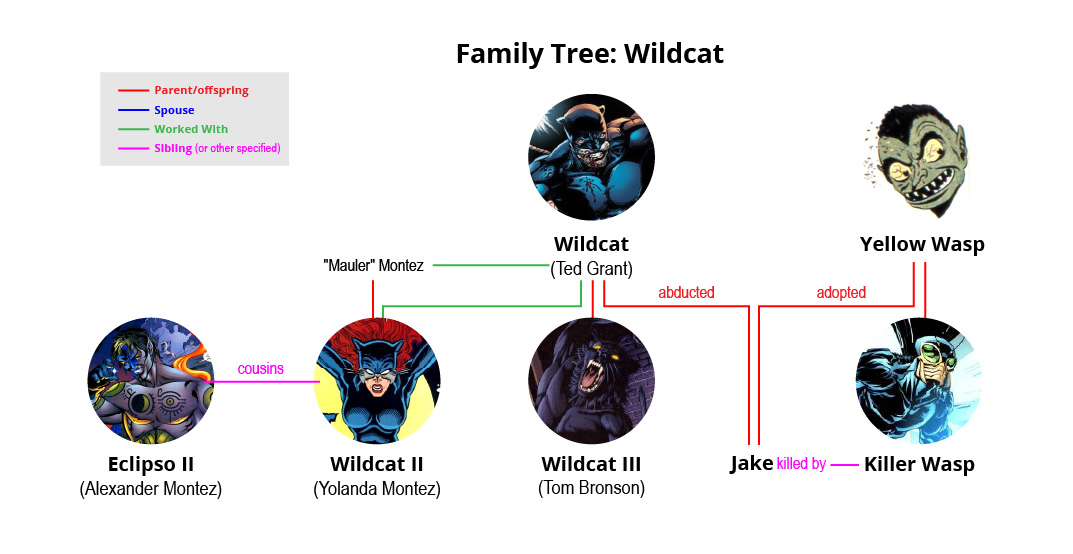 Family Tree: Wildcat

Parent/offspring
Spouse
Worked With
Sibling (or other specified)

Wildcat
(Ted Grant)

Yellow Wasp

"Mauler" Montez

abducted

adopted

cousins

Eclipso II
(Alexander Montez)

Wildcat II
(Yolanda Montez)

Wildcat III
(Tom Bronson)

Jake killed by Killer Wasp